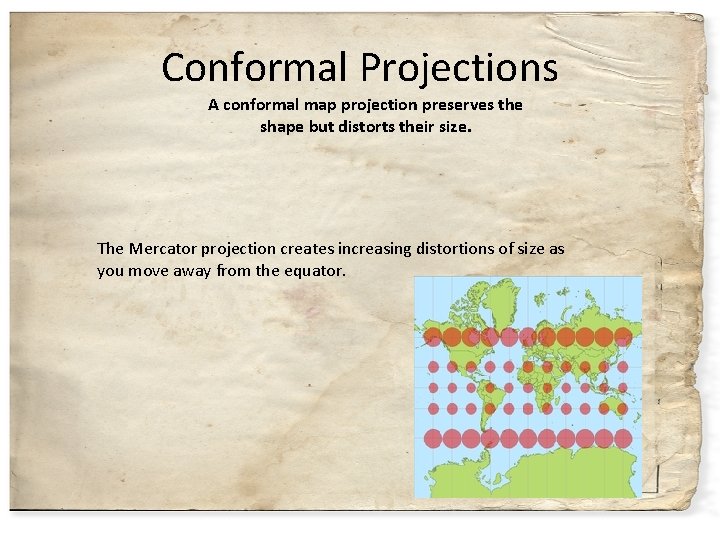 Conformal Projections

A conformal map projection preserves the shape but distorts their size.

The Mercator projection creates increasing distortions of size as you move away from the equator.